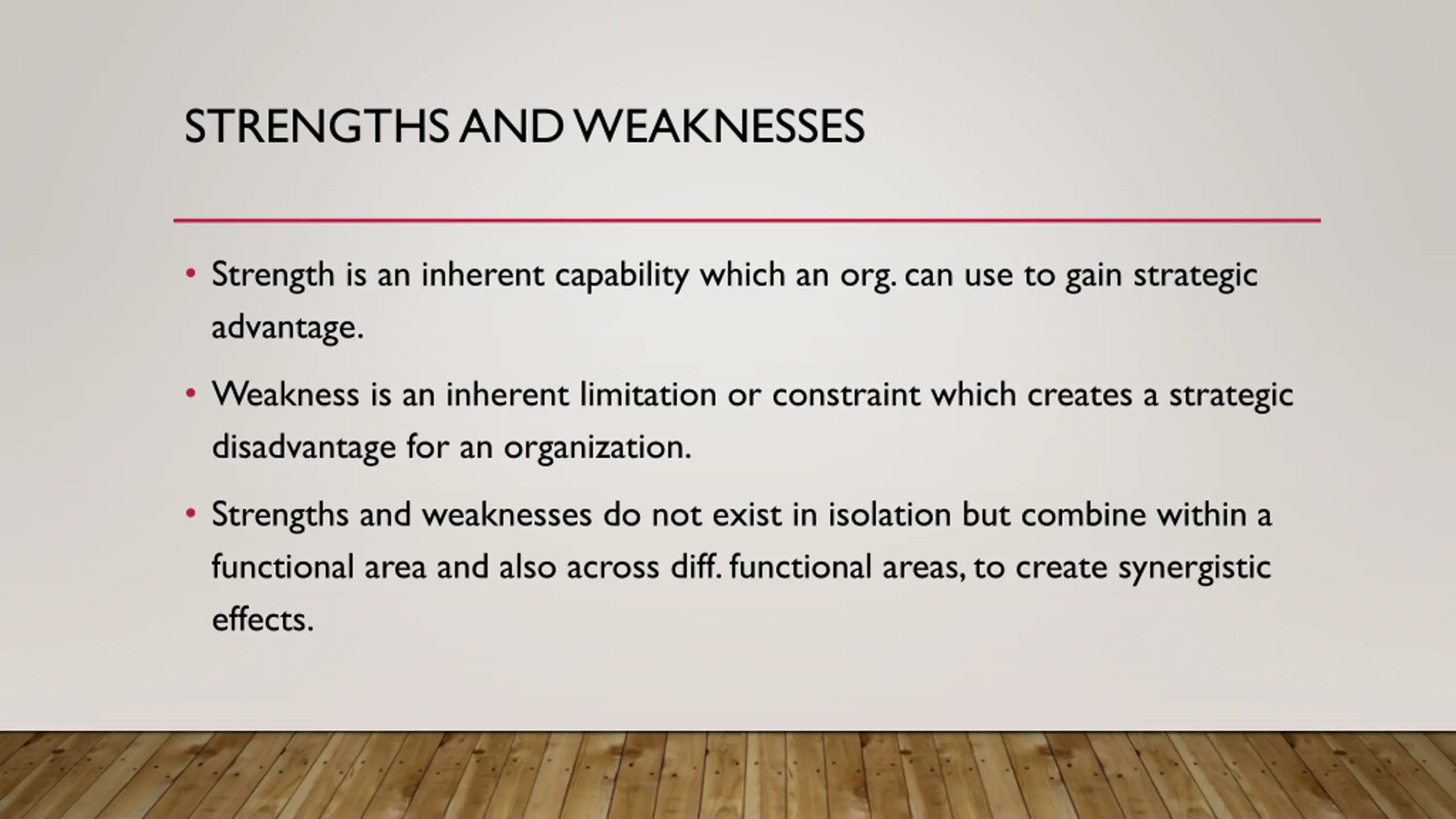 STRENGTHS AND WEAKNESSES

• Strength is an inherent capability which an org. can use to gain strategic advantage.

• Weakness is an inherent limitation or constraint which creates a strategic disadvantage for an organization.

• Strengths and weaknesses do not exist in isolation but combine within a functional area and also across diff. functional areas, to create synergistic effects.